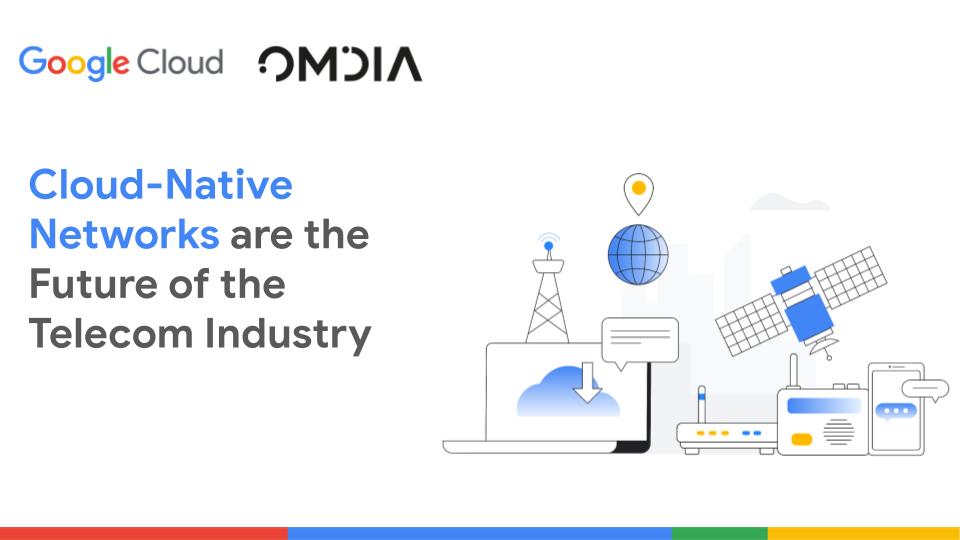 Google Cloud OMDIA

Cloud-Native Networks are the Future of the Telecom Industry